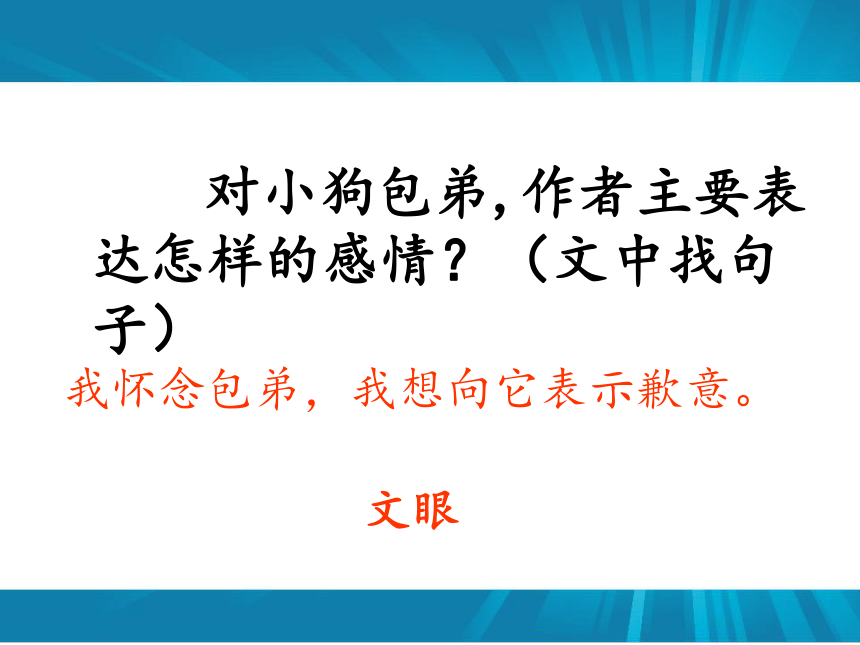 对小狗包弟,作者主要表达怎样的感情？（文中找句子）

我怀念包弟，我想向它表示歉意。

文眼